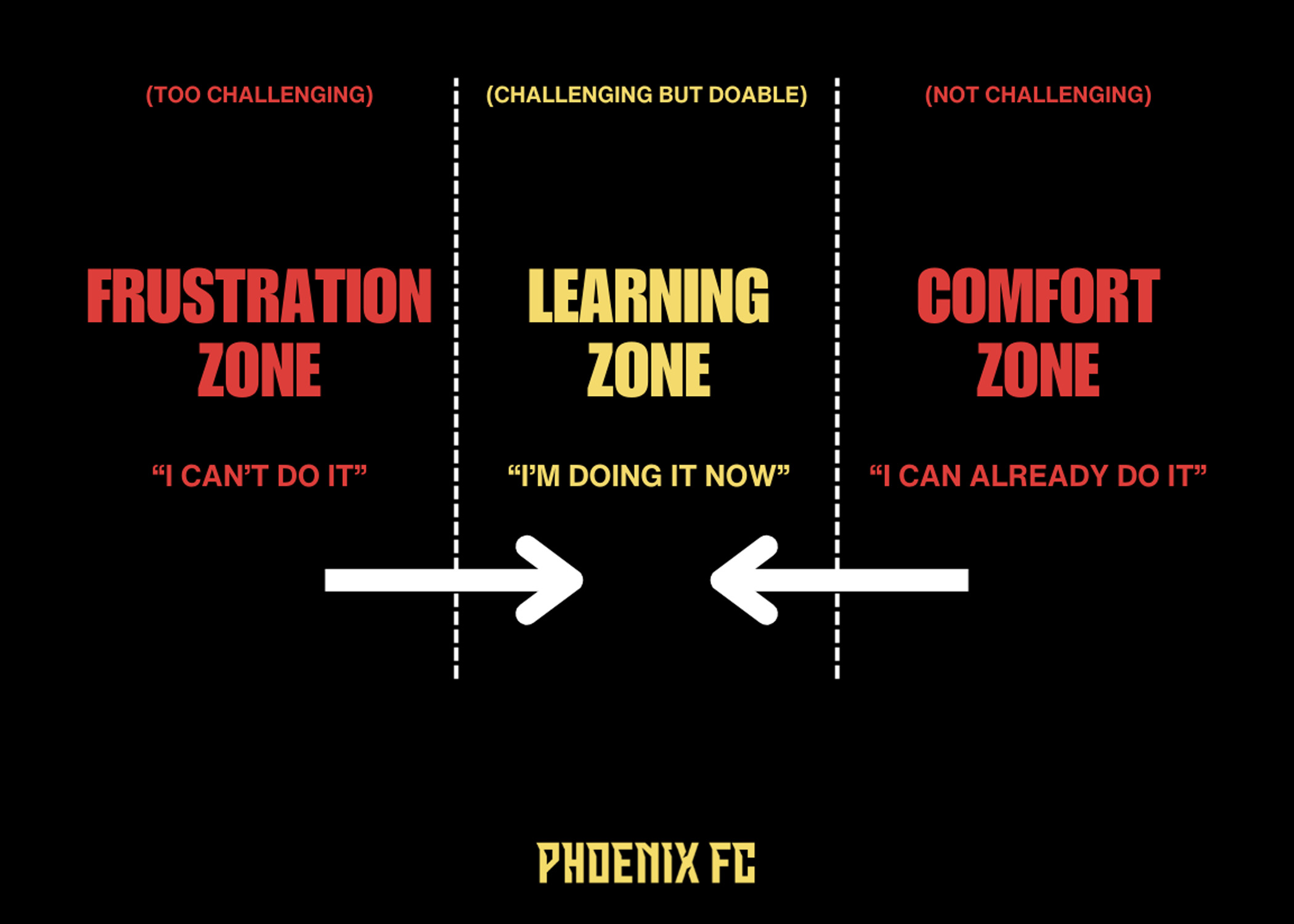 (TOO CHALLENGING)

FRUSTRATION ZONE

“I CAN’T DO IT”

(CHALLENGING BUT DOABLE)

LEARNING ZONE

“I’M DOING IT NOW”

(NOT CHALLENGING)

COMFORT ZONE

“I CAN ALREADY DO IT”

PHOENIX FC